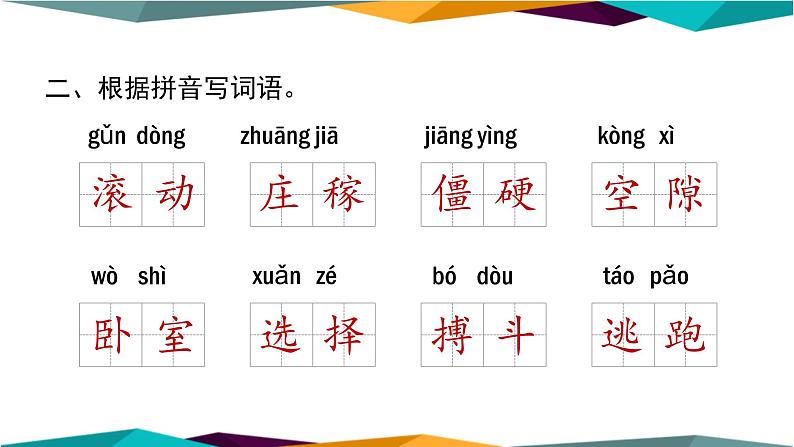 二、根据拼音写词语。

gǔn dòng
滚动

zhuāng jiā
庄稼

jiāng yìng
僵硬

kòng xì
空隙

wò shì
卧室

xuǎn zé
选择

bó dòu
搏斗

táo pǎo
逃跑